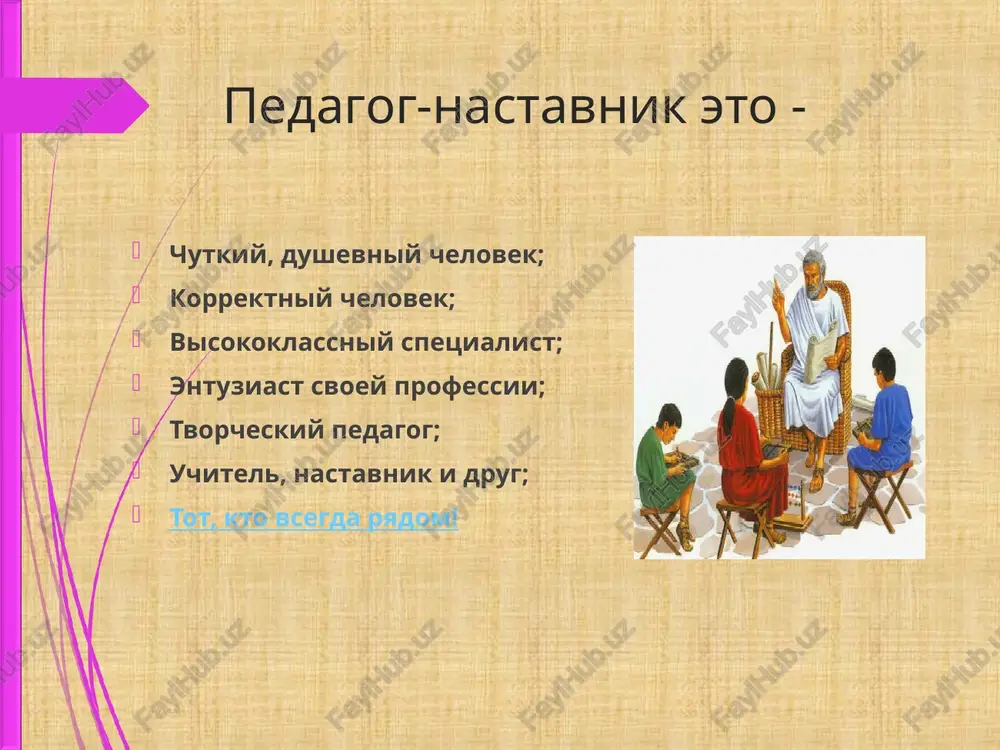 Педагог-наставник это -

Чуткий, душевный человек;
Корректный человек;
Высококлассный специалист;
Энтузиаст своей профессии;
Творческий педагог;
Учитель, наставник и друг;
Тот, кто всегда рядом!

FaylHub.uz